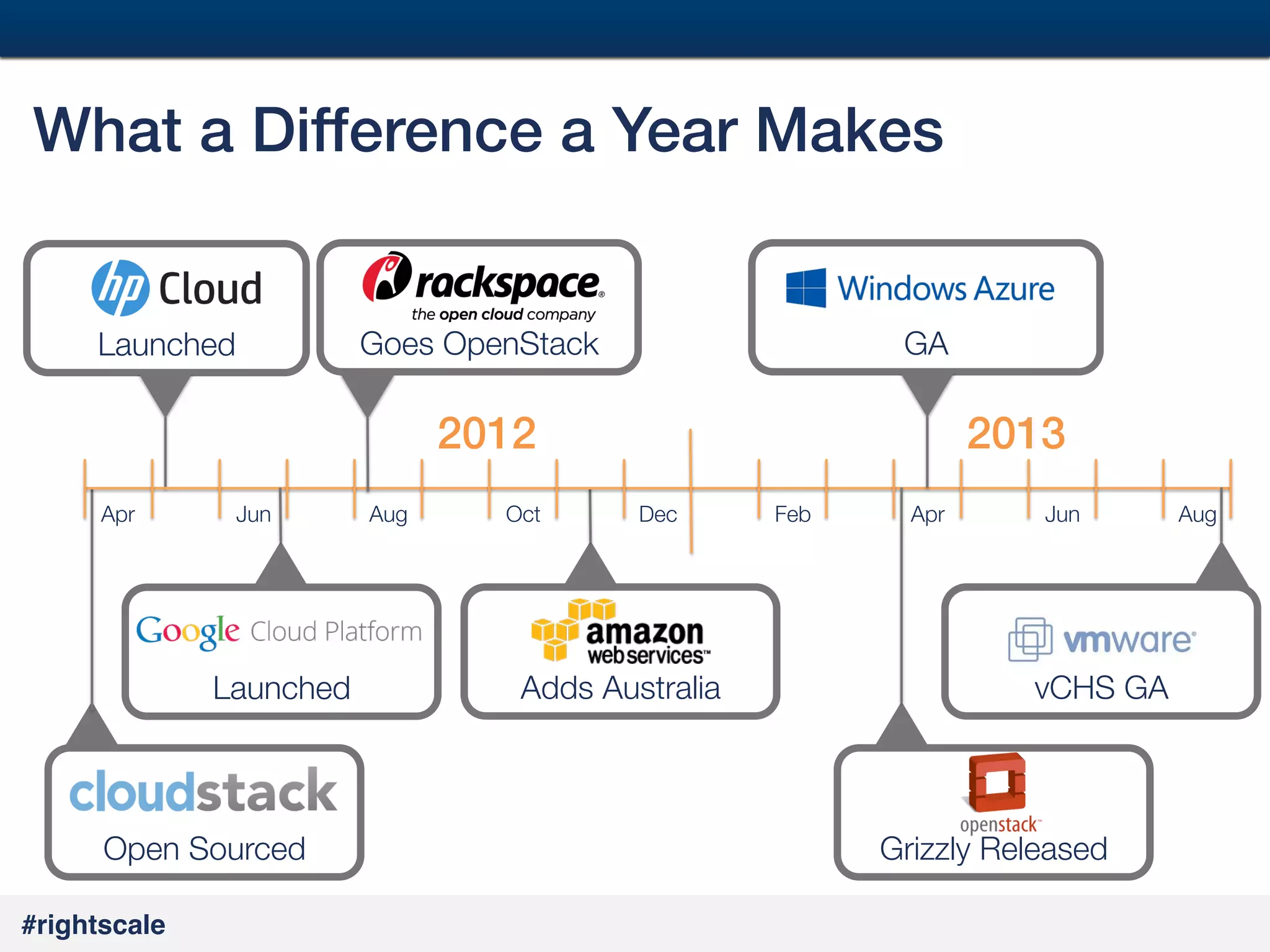 What a Difference a Year Makes

hp Cloud
Launched

rackspace®
the open cloud company
Goes OpenStack

Windows Azure
GA

2012

2013

Apr Jun Aug Oct Dec Feb Apr Jun Aug

Google Cloud Platform
Launched

amazon web services™
Adds Australia

vmware®
vCHS GA

cloudstack
Open Sourced

openstack™
Grizzly Released

#rightscale